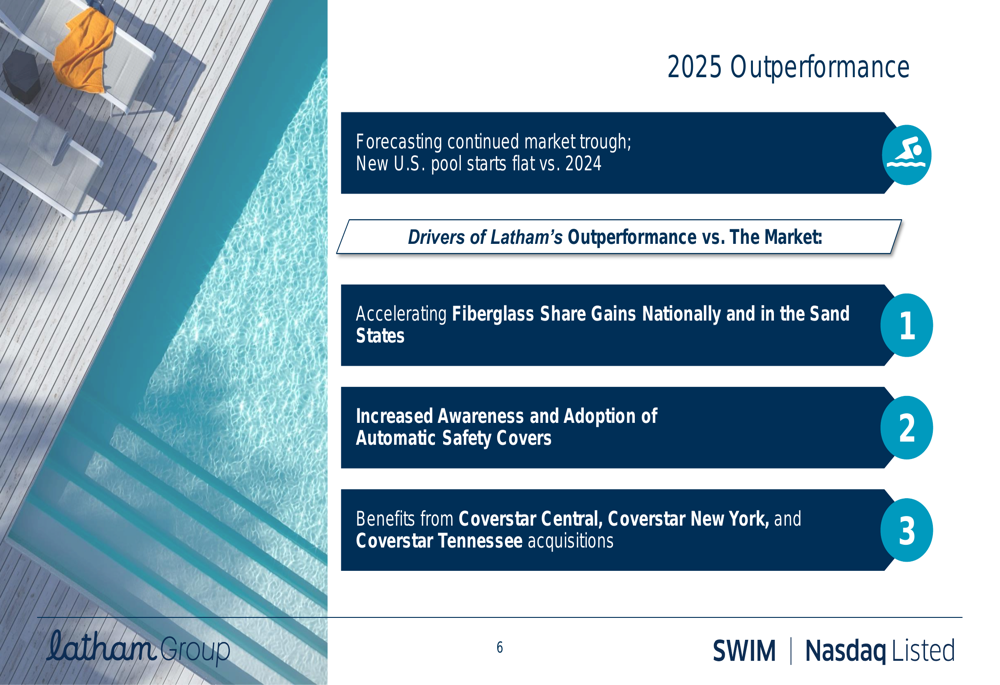 2025 Outperformance

Forecasting continued market trough; New U.S. pool starts flat vs. 2024

Drivers of Latham's Outperformance vs. The Market:

Accelerating Fiberglass Share Gains Nationally and in the Sand States

1

Increased Awareness and Adoption of Automatic Safety Covers

2

Benefits from Coverstar Central, Coverstar New York, and Coverstar Tennessee acquisitions

3

latham Group

6

SWIM | Nasdaq Listed